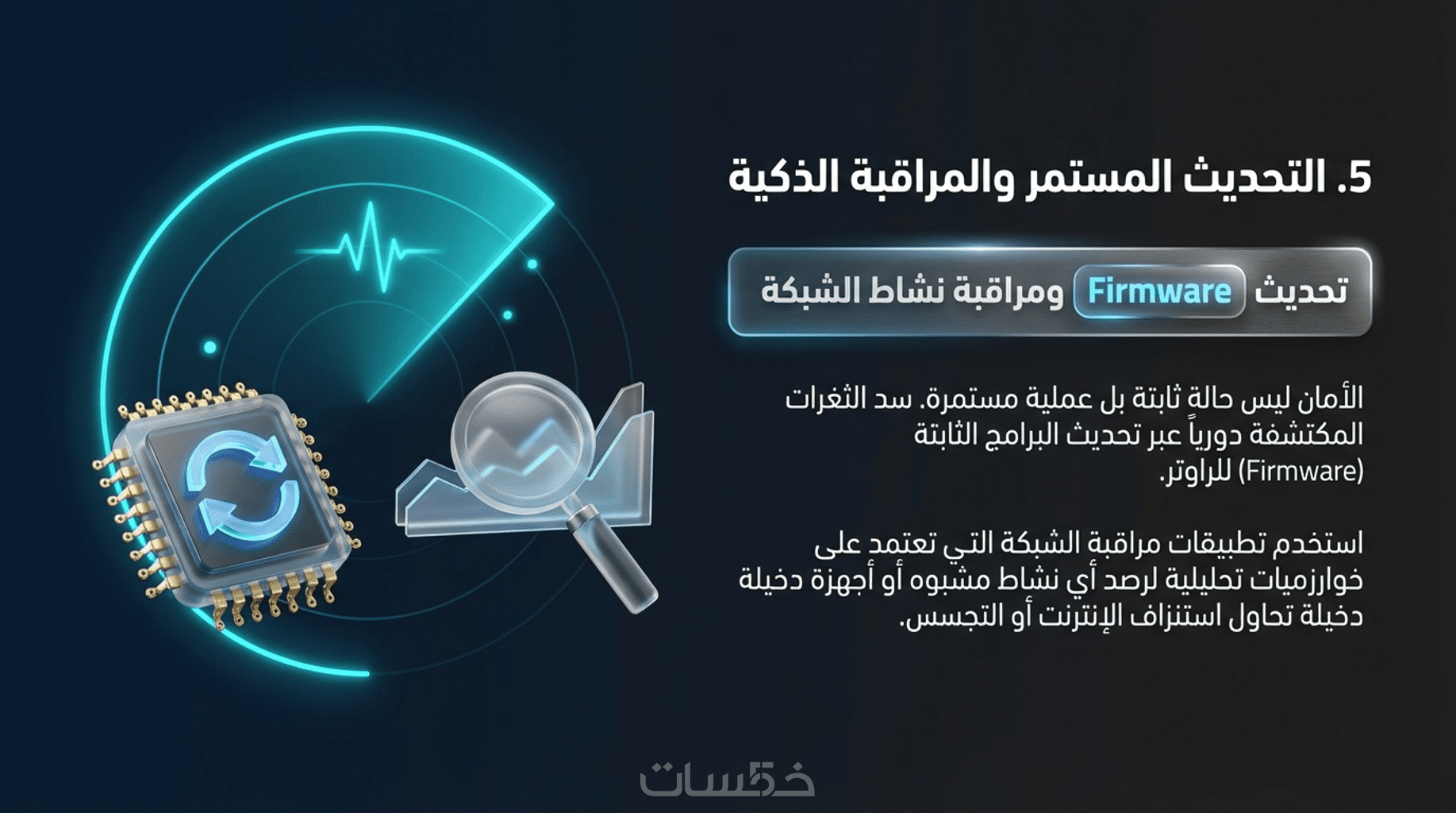 5. التحديث المستمر والمراقبة الذكية

تحديث Firmware ومراقبة نشاط الشبكة

الأمان ليس حالة ثابتة بل عملية مستمرة. سد الثغرات المكتشفة دورياً عبر تحديث البرامج الثابتة (Firmware) للراوتر.

استخدم تطبيقات مراقبة الشبكة التي تعتمد على خوارزميات تحليلية لرصد أي نشاط مشبوه أو أجهزة دخيلة دخيلة تحاول استنزاف الإنترنت أو التجسس.

خمسات